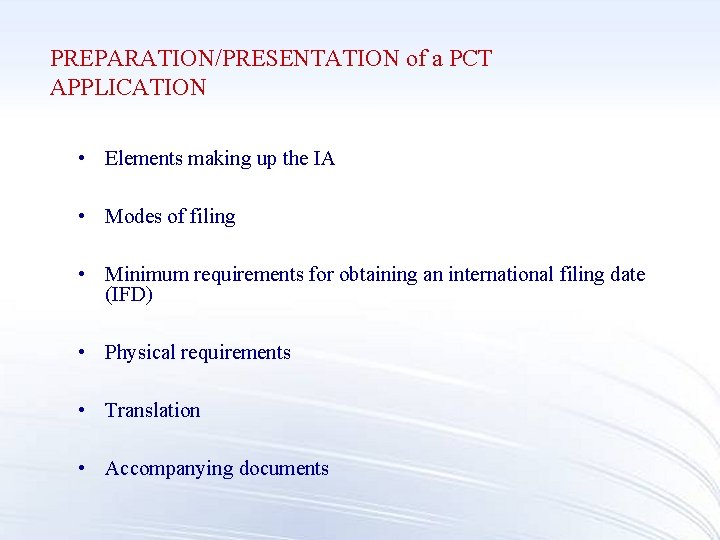 PREPARATION/PRESENTATION of a PCT APPLICATION

• Elements making up the IA

• Modes of filing

• Minimum requirements for obtaining an international filing date (IFD)

• Physical requirements

• Translation

• Accompanying documents